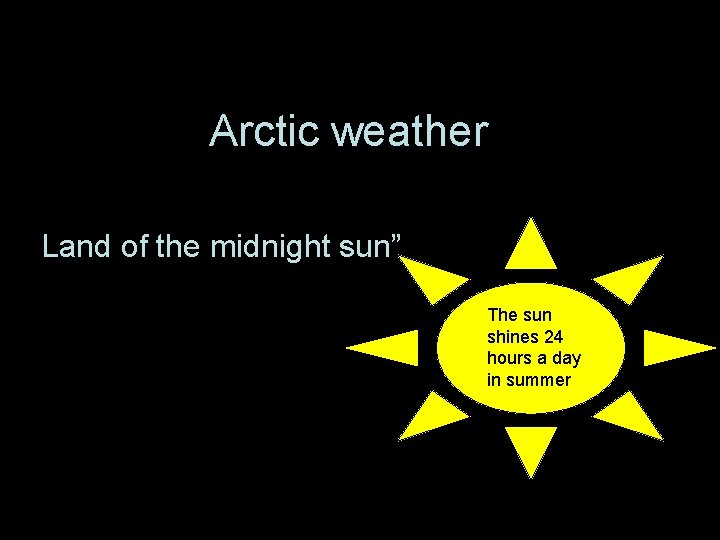 Arctic weather

Land of the midnight sun”

The sun shines 24 hours a day in summer